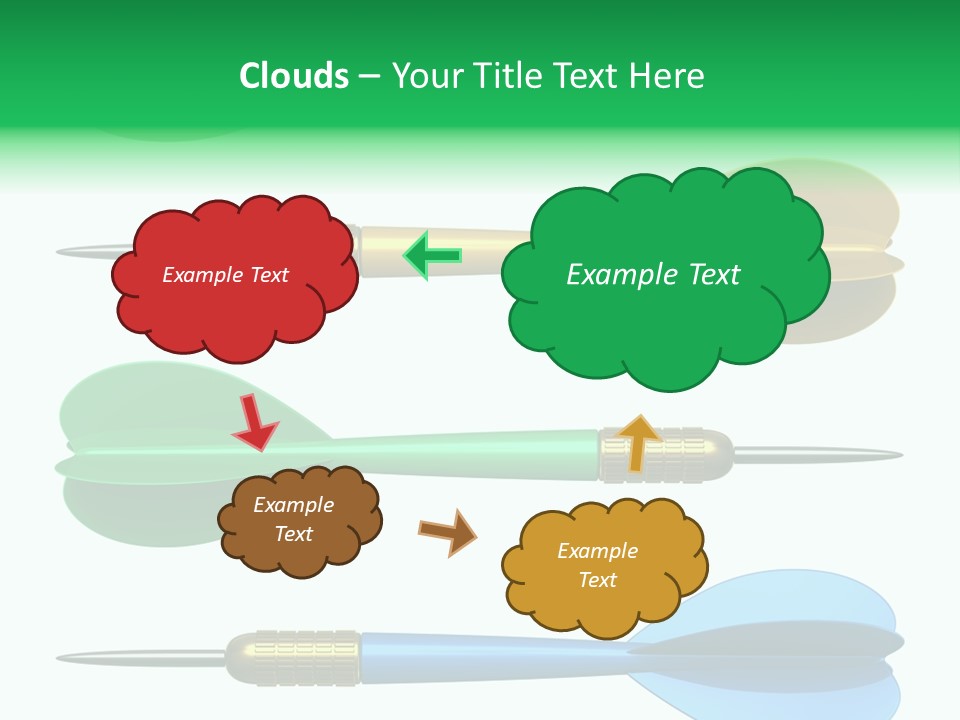 Clouds – Your Title Text Here

Example Text

Example Text

Example Text

Example Text